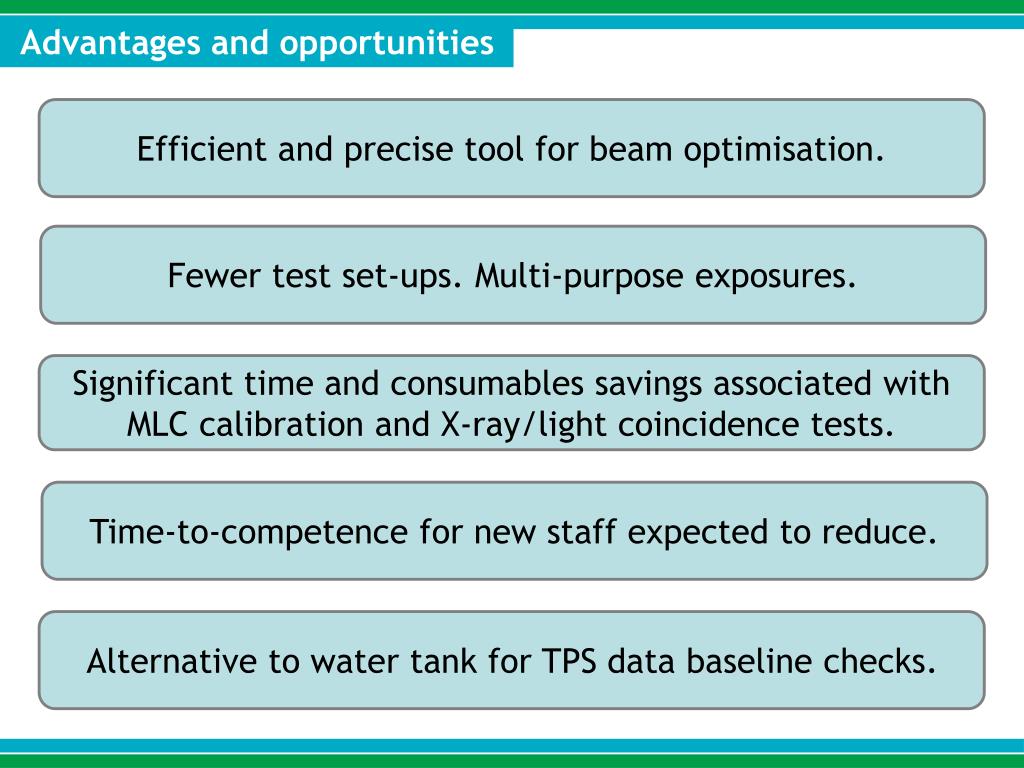 Advantages and opportunities

Efficient and precise tool for beam optimisation.

Fewer test set-ups. Multi-purpose exposures.

Significant time and consumables savings associated with MLC calibration and X-ray/light coincidence tests.

Time-to-competence for new staff expected to reduce.

Alternative to water tank for TPS data baseline checks.